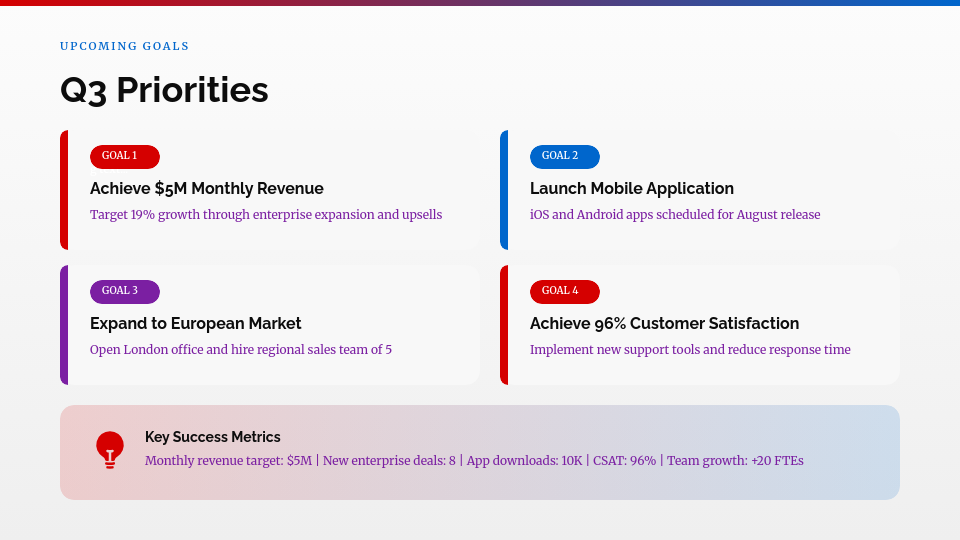 UPCOMING GOALS

Q3 Priorities

GOAL 1

Achieve $5M Monthly Revenue

Target 19% growth through enterprise expansion and upsells

GOAL 2

Launch Mobile Application

iOS and Android apps scheduled for August release

GOAL 3

Expand to European Market

Open London office and hire regional sales team of 5

GOAL 4

Achieve 96% Customer Satisfaction

Implement new support tools and reduce response time

Key Success Metrics

Monthly revenue target: $5M | New enterprise deals: 8 | App downloads: 10K | CSAT: 96% | Team growth: +20 FTEs